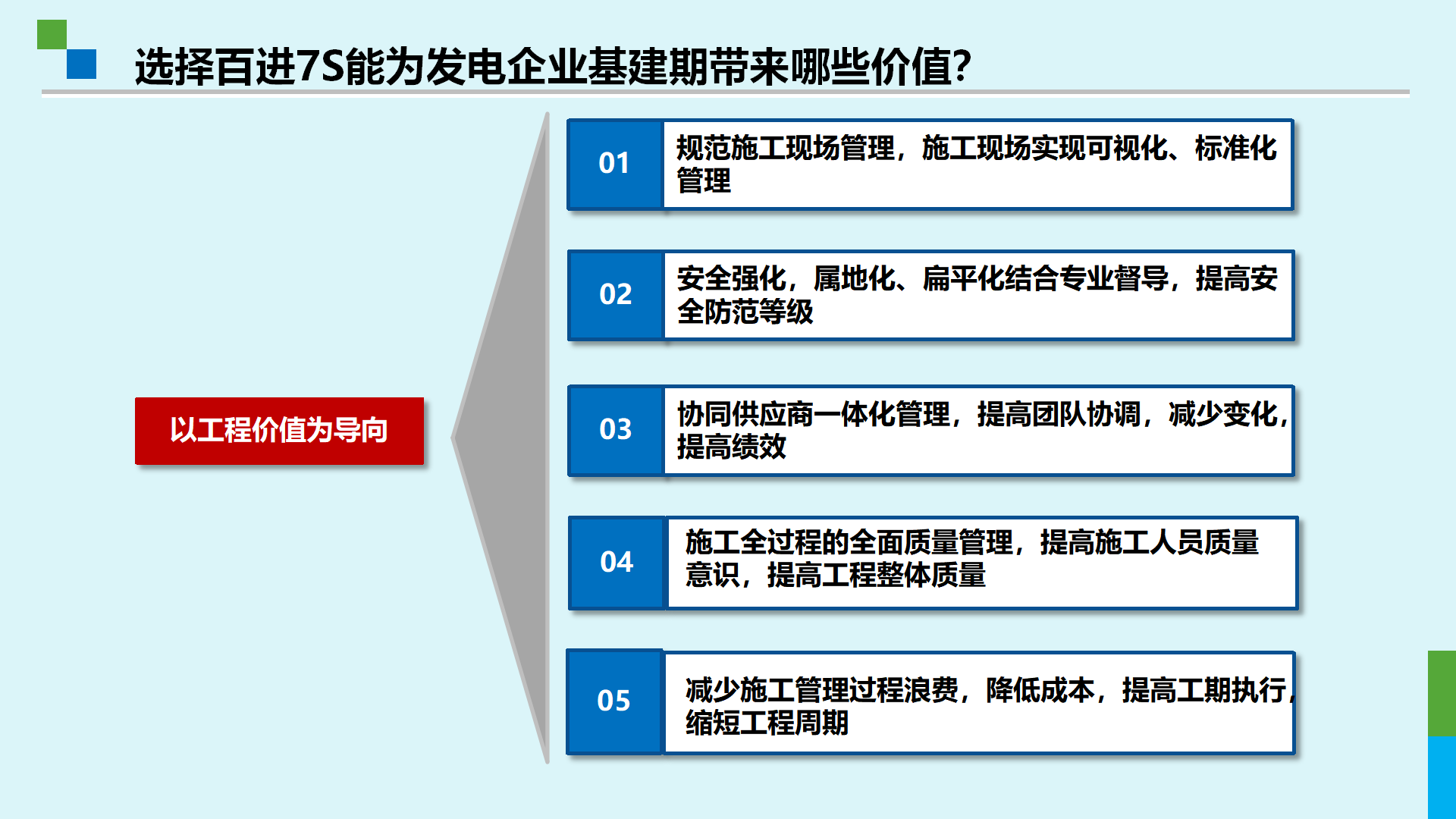 选择百进7S能为发电企业基建期带来哪些价值?

以工程价值为导向

01 规范施工现场管理，施工现场实现可视化、标准化管理

02 安全强化，属地化、扁平化结合专业督导，提高安全防范等级

03 协同供应商一体化管理，提高团队协调，减少变化，提高绩效

04 施工全过程的全面质量管理，提高施工人员质量意识，提高工程整体质量

05 减少施工管理过程浪费，降低成本，提高工期执行，缩短工程周期